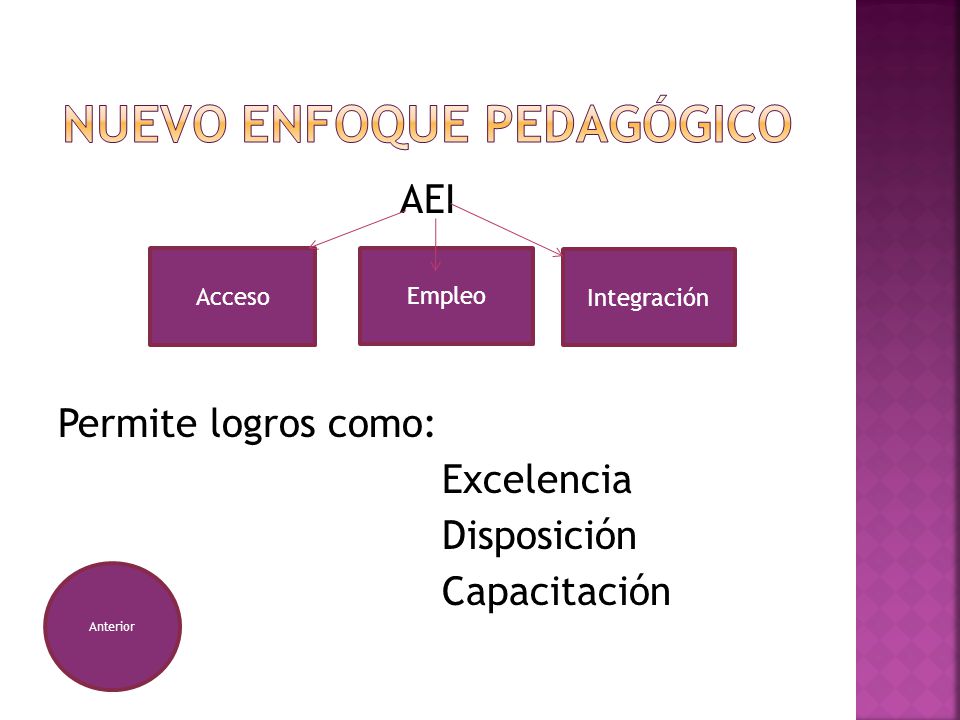 NUEVO ENFOQUE PEDAGÓGICO

AEI

Acceso

Empleo

Integración

Permite logros como:

Excelencia
Disposición
Capacitación

Anterior